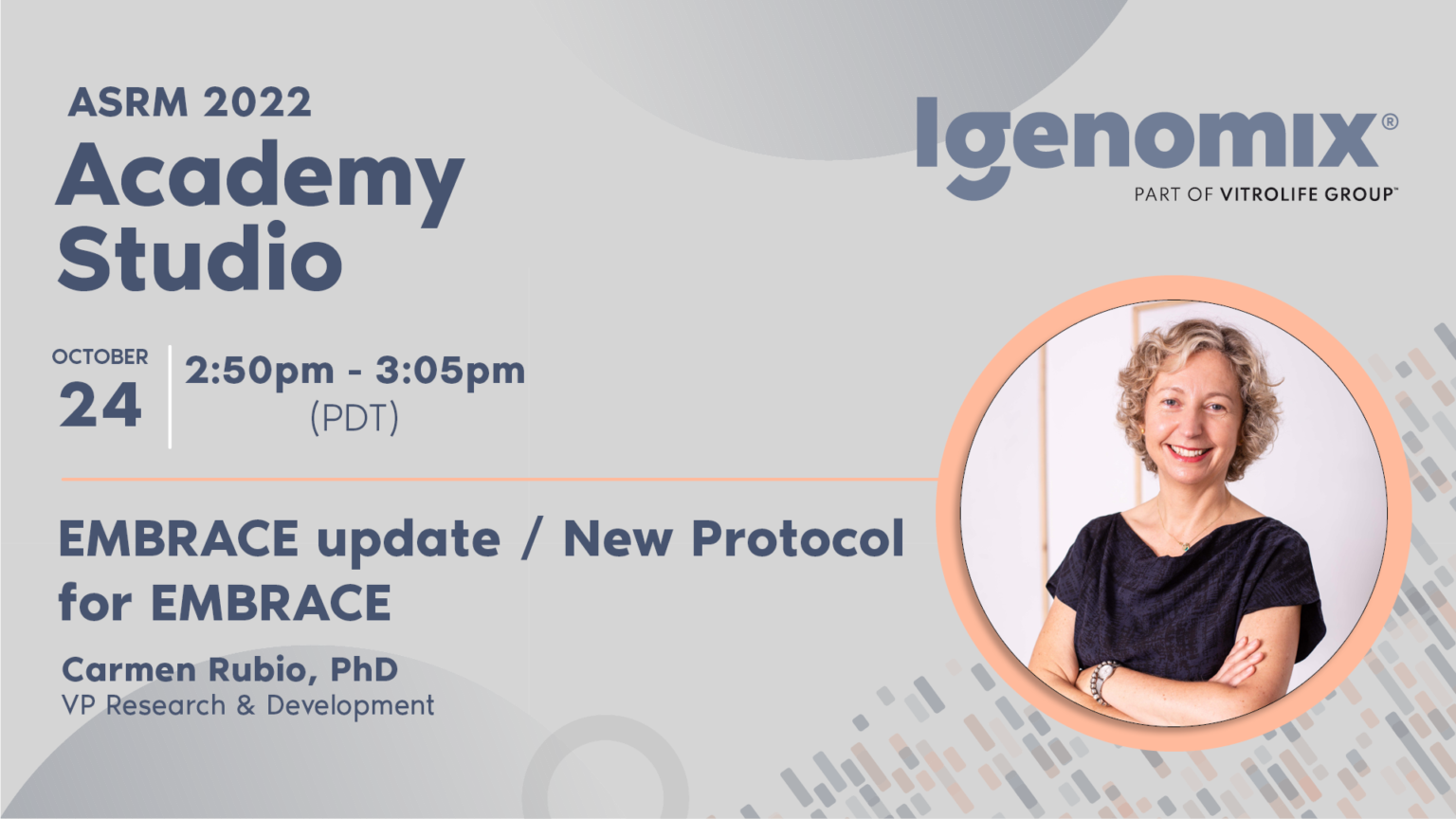 ASRM 2022
Academy Studio

Igenomix®
PART OF VITROLIFE GROUP™

OCTOBER
24

2:50pm - 3:05pm
(PDT)

EMBRACE update / New Protocol for EMBRACE

Carmen Rubio, PhD
VP Research & Development